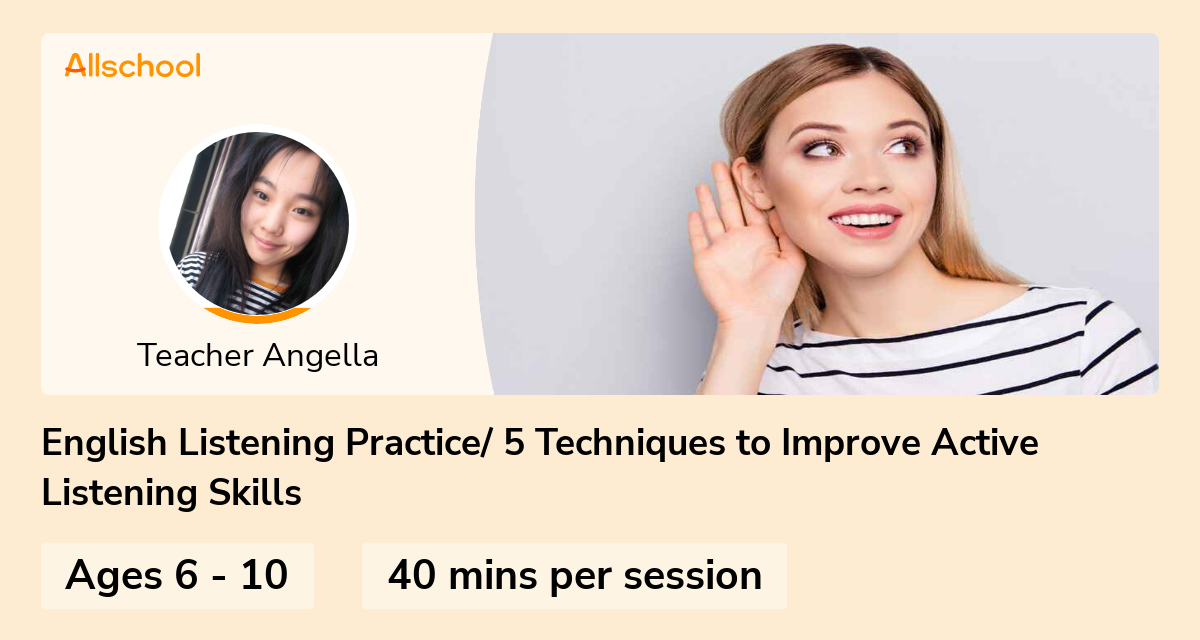 Allschool

Teacher Angella

English Listening Practice/ 5 Techniques to Improve Active Listening Skills

Ages 6 - 10

40 mins per session